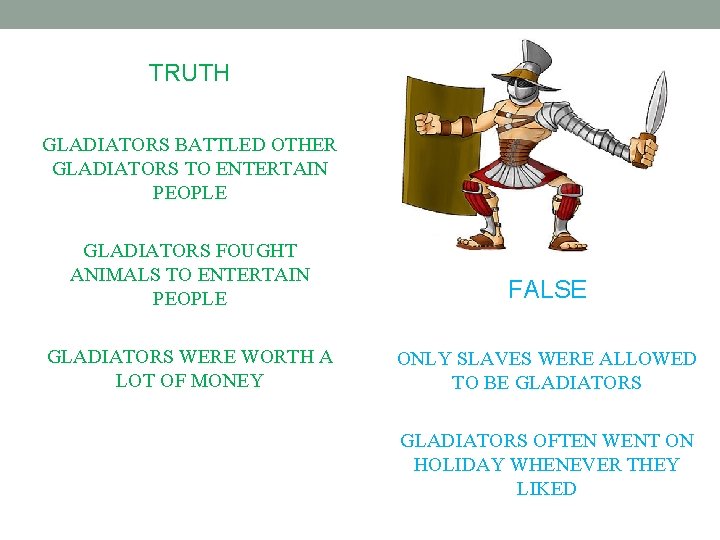 TRUTH

GLADIATORS BATTLED OTHER GLADIATORS TO ENTERTAIN PEOPLE

GLADIATORS FOUGHT ANIMALS TO ENTERTAIN PEOPLE

GLADIATORS WERE WORTH A LOT OF MONEY

FALSE

ONLY SLAVES WERE ALLOWED TO BE GLADIATORS

GLADIATORS OFTEN WENT ON HOLIDAY WHENEVER THEY LIKED